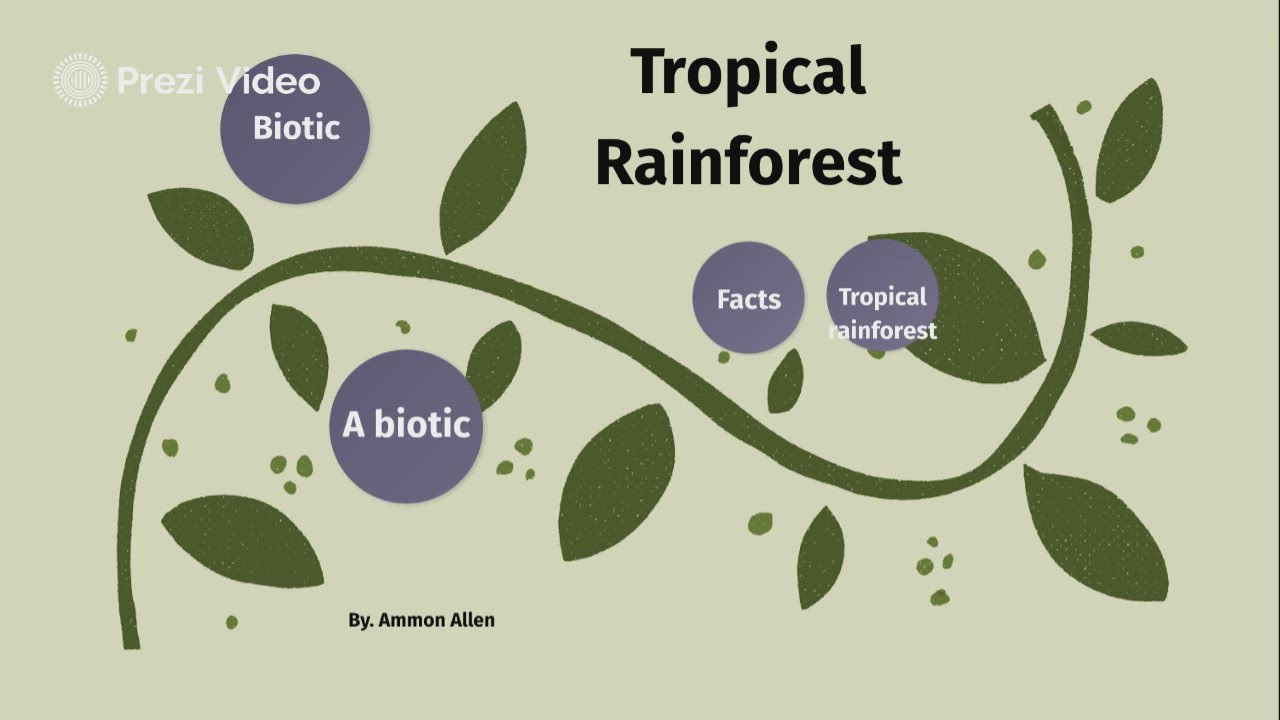 Prezi Video

Tropical Rainforest

Biotic

Facts

Tropical rainforest

A biotic

By. Ammon Allen